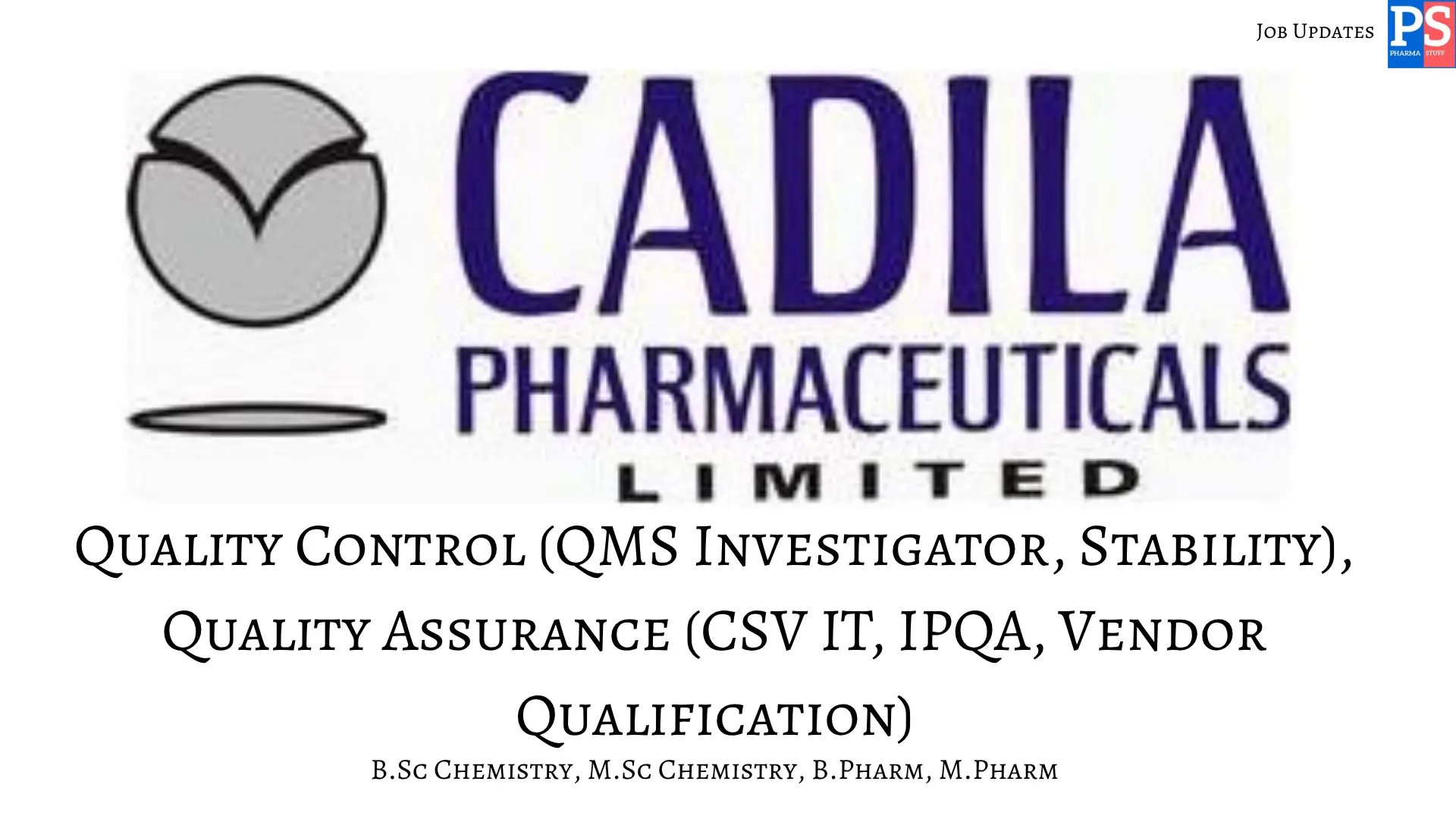 Job Updates
PS
PHARMA STUFF

CADILA
PHARMACEUTICALS
LIMITED

Quality Control (QMS Investigator, Stability), Quality Assurance (CSV IT, IPQA, Vendor Qualification)

B.Sc Chemistry, M.Sc Chemistry, B.Pharm, M.Pharm